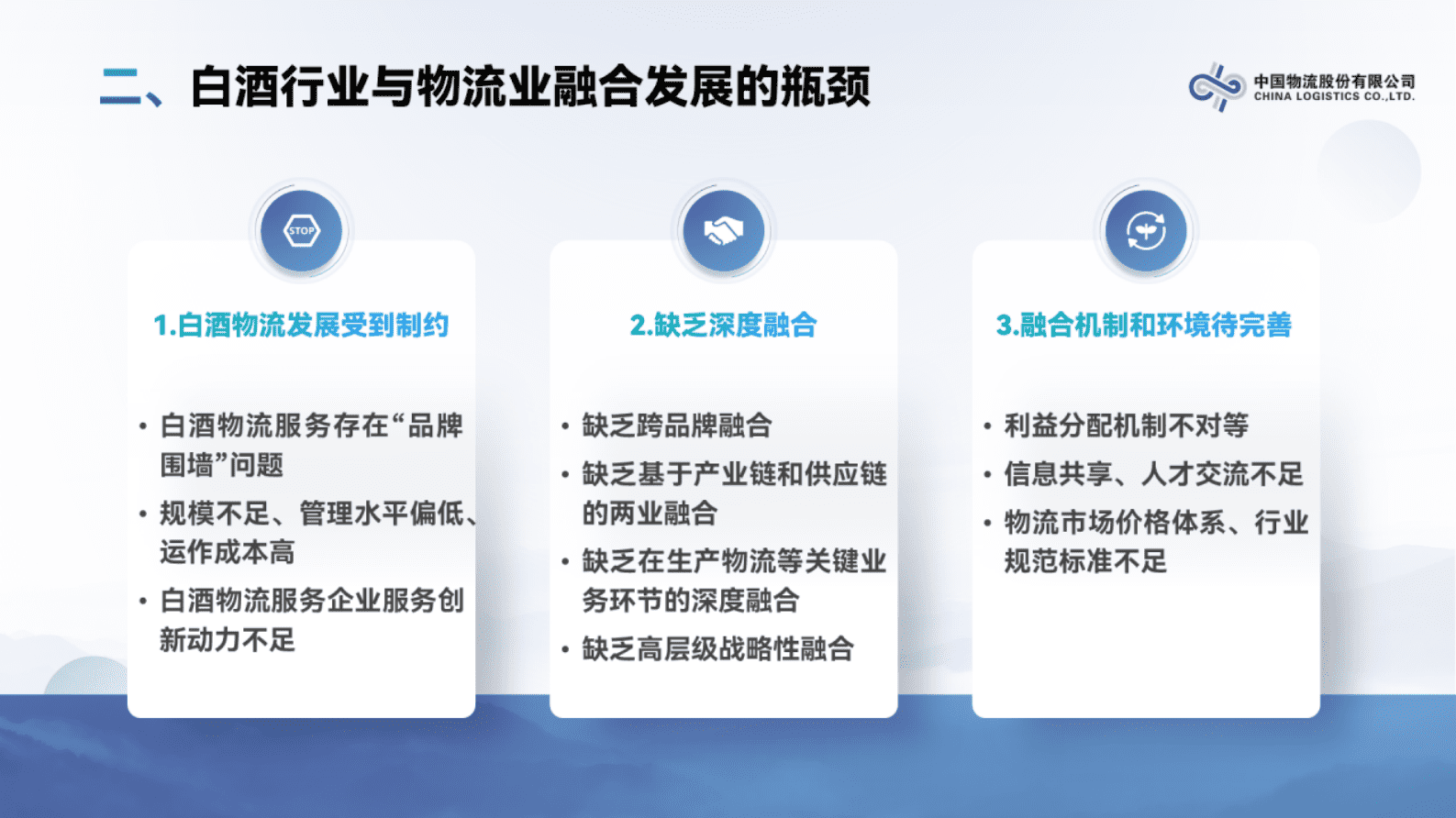 二、白酒行业与物流业融合发展的瓶颈

中国物流股份有限公司
CHINA LOGISTICS CO.,LTD.

STOP

1.白酒物流发展受到制约

• 白酒物流服务存在“品牌围墙”问题
• 规模不足、管理水平偏低、运作成本高
• 白酒物流服务企业服务创新动力不足

2.缺乏深度融合

• 缺乏跨品牌融合
• 缺乏基于产业链和供应链的两业融合
• 缺乏在生产物流等关键业务环节的深度融合
• 缺乏高层级战略性融合

3.融合机制和环境待完善

• 利益分配机制不对等
• 信息共享、人才交流不足
• 物流市场价格体系、行业规范标准不足